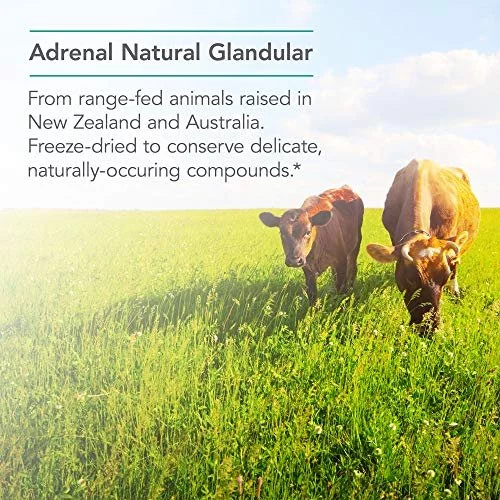 Adrenal Natural Glandular

From range-fed animals raised in New Zealand and Australia. Freeze-dried to conserve delicate, naturally-occuring compounds.*